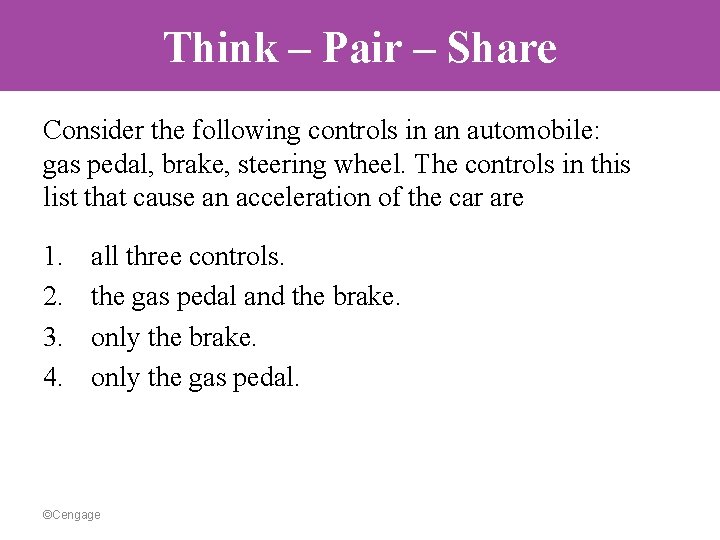 Think – Pair – Share

Consider the following controls in an automobile: gas pedal, brake, steering wheel. The controls in this list that cause an acceleration of the car are

1. all three controls.
2. the gas pedal and the brake.
3. only the brake.
4. only the gas pedal.

©Cengage